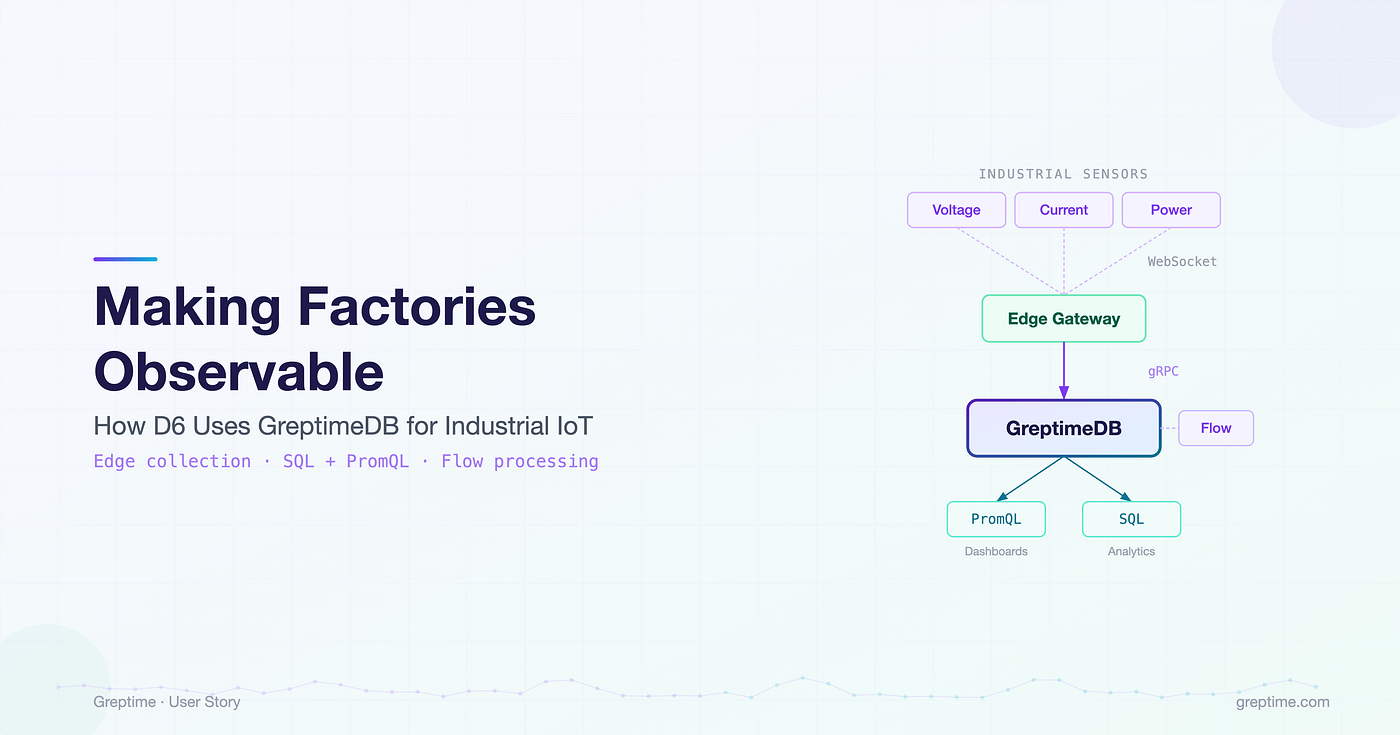 Making Factories Observable

How D6 Uses GreptimeDB for Industrial IoT

Edge collection · SQL + PromQL · Flow processing

INDUSTRIAL SENSORS

Voltage

Current

Power

WebSocket

Edge Gateway

gRPC

GreptimeDB

Flow

PromQL

Dashboards

SQL

Analytics

Greptime · User Story

greptime.com